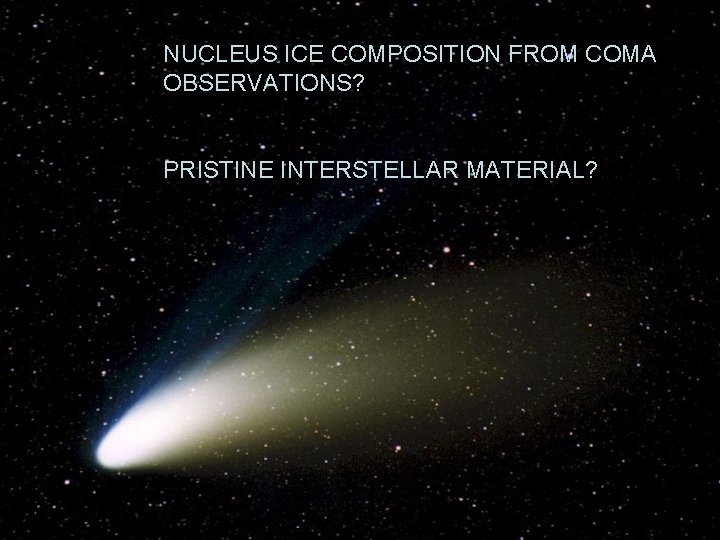 NUCLEUS ICE COMPOSITION FROM COMA OBSERVATIONS?

PRISTINE INTERSTELLAR MATERIAL?